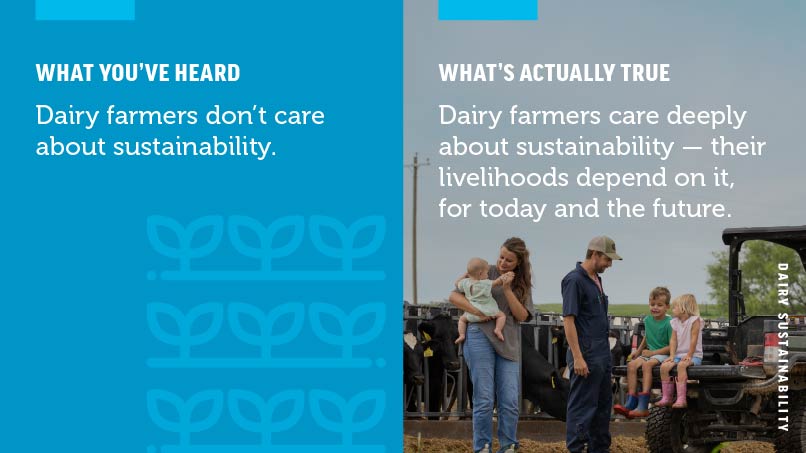 WHAT YOU'VE HEARD

Dairy farmers don't care about sustainability.

WHAT'S ACTUALLY TRUE

Dairy farmers care deeply about sustainability — their livelihoods depend on it, for today and the future.

DAIRY SUSTAINABILITY